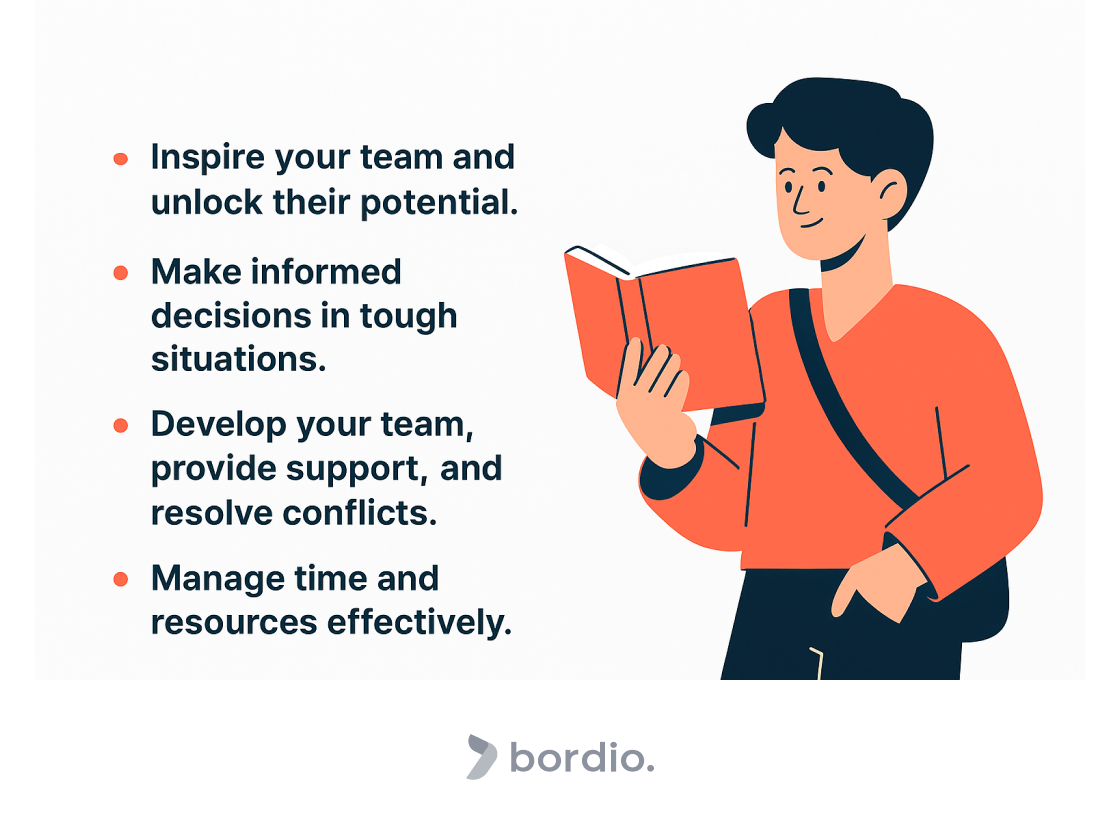 - Inspire your team and unlock their potential.
- Make informed decisions in tough situations.
- Develop your team, provide support, and resolve conflicts.
- Manage time and resources effectively.

bordio.